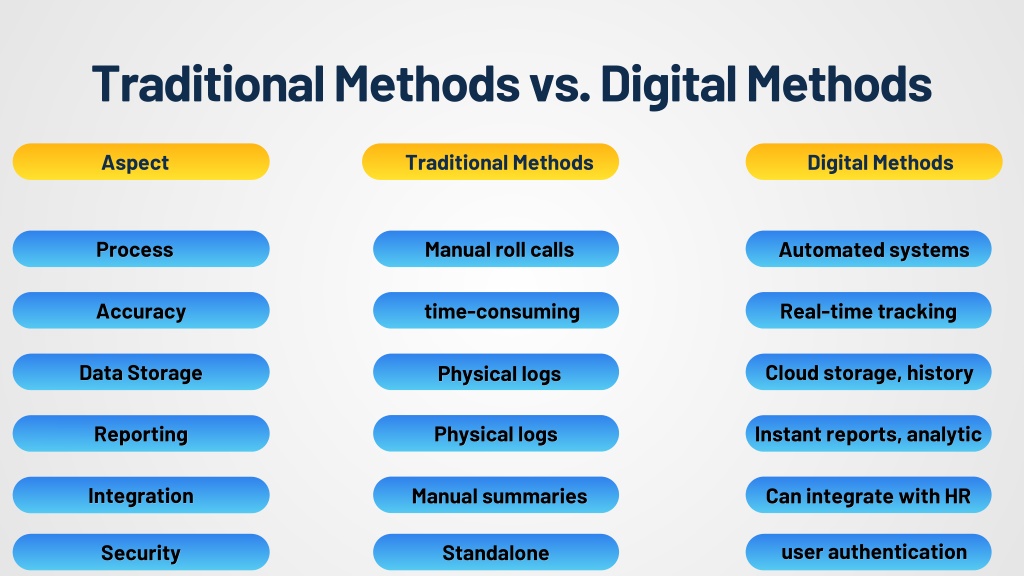 Traditional Methods vs. Digital Methods

| Aspect | Traditional Methods | Digital Methods |
|---|---|---|
| Process | Manual roll calls | Automated systems |
| Accuracy | time-consuming | Real-time tracking |
| Data Storage | Physical logs | Cloud storage, history |
| Reporting | Physical logs | Instant reports, analytic |
| Integration | Manual summaries | Can integrate with HR |
| Security | Standalone | user authentication |